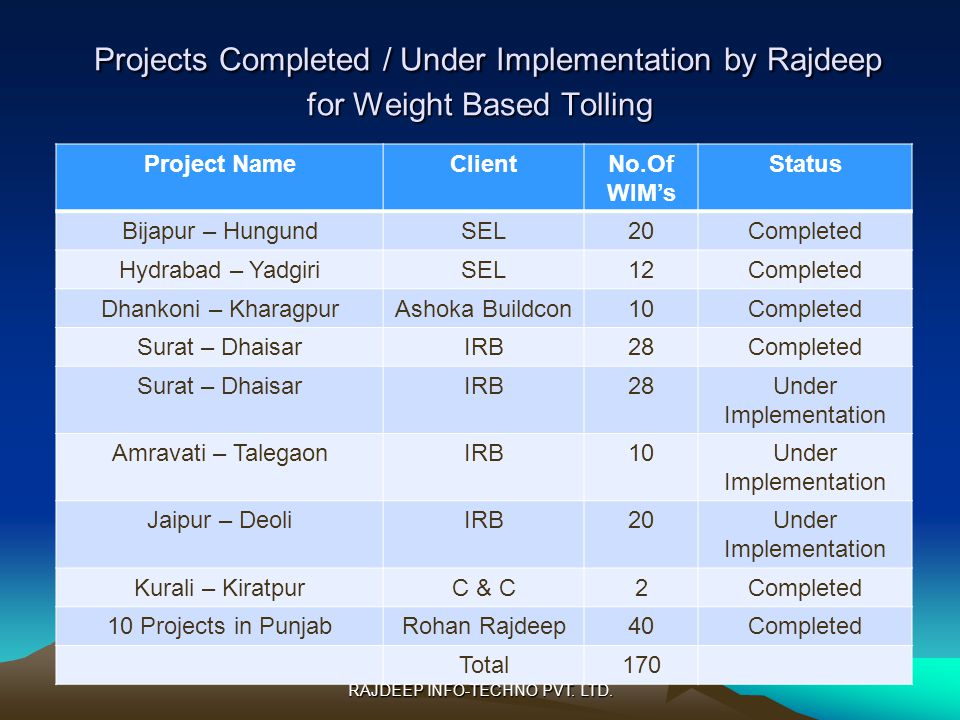 Projects Completed / Under Implementation by Rajdeep for Weight Based Tolling

| Project Name | Client | No.Of WIM's | Status |
|---|---|---|---|
| Bijapur – Hungund | SEL | 20 | Completed |
| Hydrabad – Yadgiri | SEL | 12 | Completed |
| Dhankoni – Kharagpur | Ashoka Buildcon | 10 | Completed |
| Surat – Dhaisar | IRB | 28 | Completed |
| Surat – Dhaisar | IRB | 28 | Under Implementation |
| Amravati – Talegaon | IRB | 10 | Under Implementation |
| Jaipur – Deoli | IRB | 20 | Under Implementation |
| Kurali – Kiratpur | C & C | 2 | Completed |
| 10 Projects in Punjab | Rohan Rajdeep | 40 | Completed |
| | Total | 170 | |

RAJDEEP INFO-TECHNO PVT. LTD.